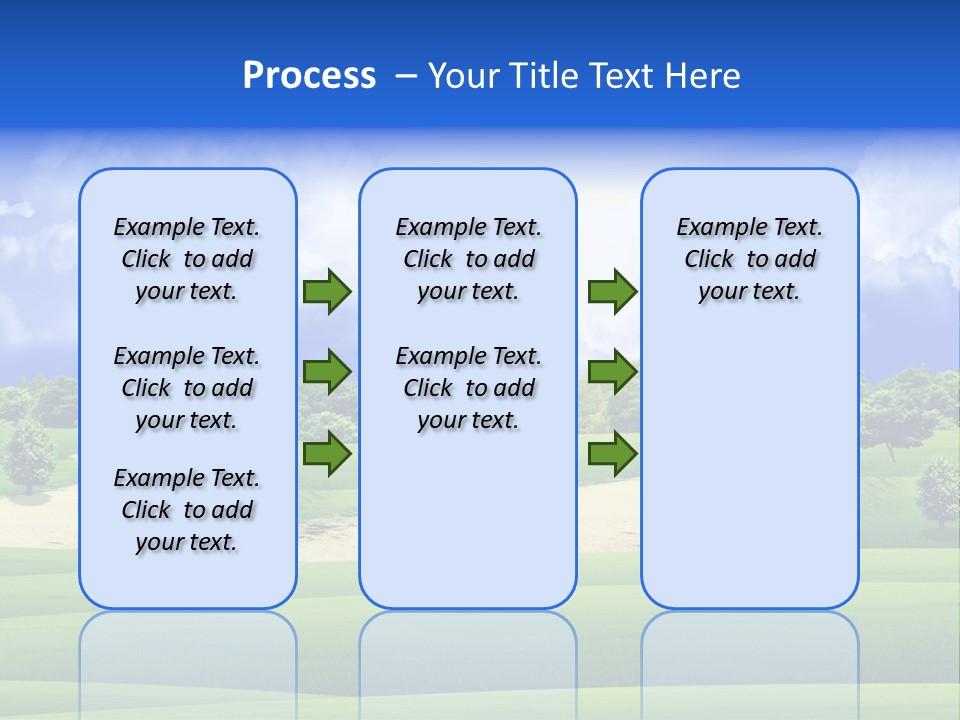 Process – Your Title Text Here

Example Text. Click to add your text.

Example Text. Click to add your text.

Example Text. Click to add your text.

Example Text. Click to add your text.

Example Text. Click to add your text.

Example Text. Click to add your text.